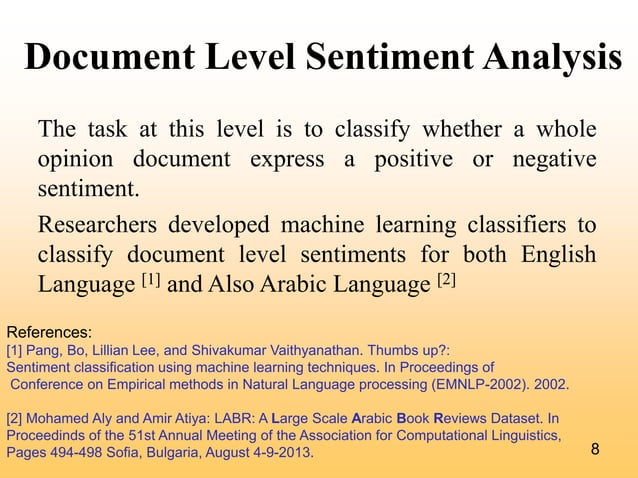 Document Level Sentiment Analysis

The task at this level is to classify whether a whole opinion document express a positive or negative sentiment.

Researchers developed machine learning classifiers to classify document level sentiments for both English Language $^{[1]}$ and Also Arabic Language $^{[2]}$

References:
[1] Pang, Bo, Lillian Lee, and Shivakumar Vaithyanathan. Thumbs up?: Sentiment classification using machine learning techniques. In Proceedings of Conference on Empirical methods in Natural Language processing (EMNLP-2002). 2002.

[2] Mohamed Aly and Amir Atiya: LABR: A Large Scale Arabic Book Reviews Dataset. In Proceedinds of the 51st Annual Meeting of the Association for Computational Linguistics, Pages 494-498 Sofia, Bulgaria, August 4-9-2013.

8